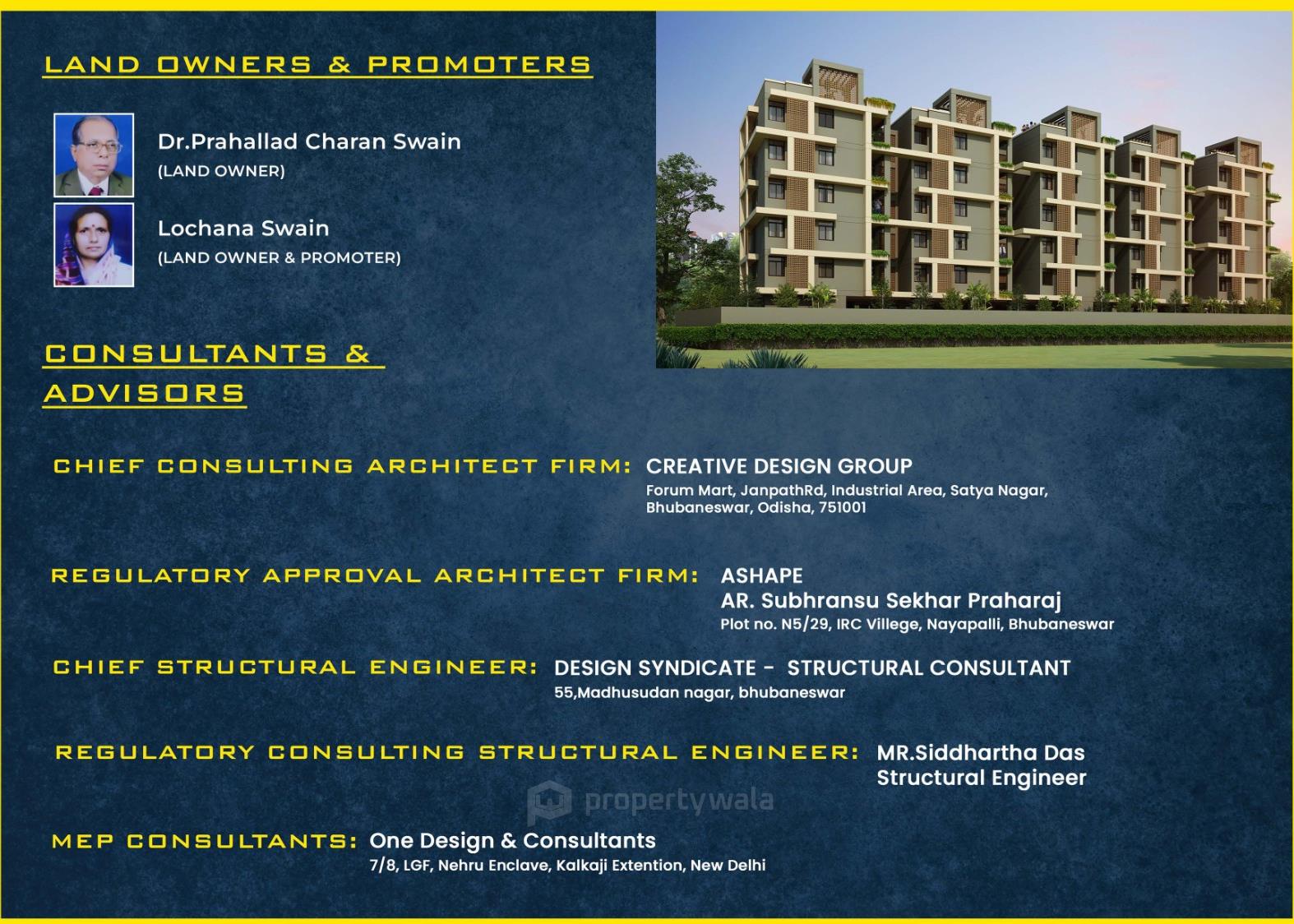 LAND OWNERS & PROMOTERS

Dr.Prahallad Charan Swain
(LAND OWNER)

Lochana Swain
(LAND OWNER & PROMOTER)

CONSULTANTS & ADVISORS

CHIEF CONSULTING ARCHITECT FIRM: CREATIVE DESIGN GROUP
Forum Mart, JanpathRd, Industrial Area, Satya Nagar, Bhubaneswar, Odisha, 751001

REGULATORY APPROVAL ARCHITECT FIRM: ASHAPE
AR. Subhransu Sekhar Praharaj
Plot no. N5/29, IRC Villege, Nayapalli, Bhubaneswar

CHIEF STRUCTURAL ENGINEER: DESIGN SYNDICATE - STRUCTURAL CONSULTANT
55,Madhusudan nagar, bhubaneswar

REGULATORY CONSULTING STRUCTURAL ENGINEER: MR.Siddhartha Das
Structural Engineer

propertywala

MEP CONSULTANTS: One Design & Consultants
7/8, LGF, Nehru Enclave, Kalkaji Extention, New Delhi